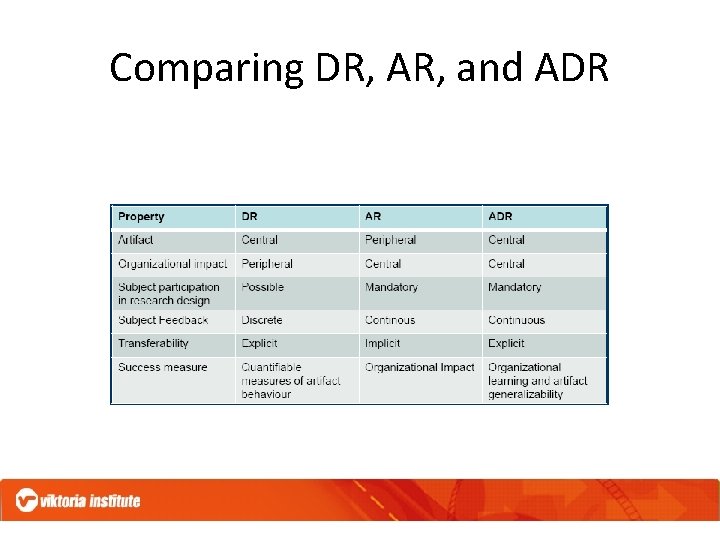 Comparing DR, AR, and ADR

| Property | DR | AR | ADR |
|---|---|---|---|
| Artifact | Central | Peripheral | Central |
| Organizational impact | Peripheral | Central | Central |
| Subject participation in research design | Possible | Mandatory | Mandatory |
| Subject Feedback | Discrete | Continous | Continuous |
| Transferability | Explicit | Implicit | Explicit |
| Success measure | Quantifiable measures of artifact behaviour | Organizational Impact | Organizational learning and artifact generalizability |

viktoria institute